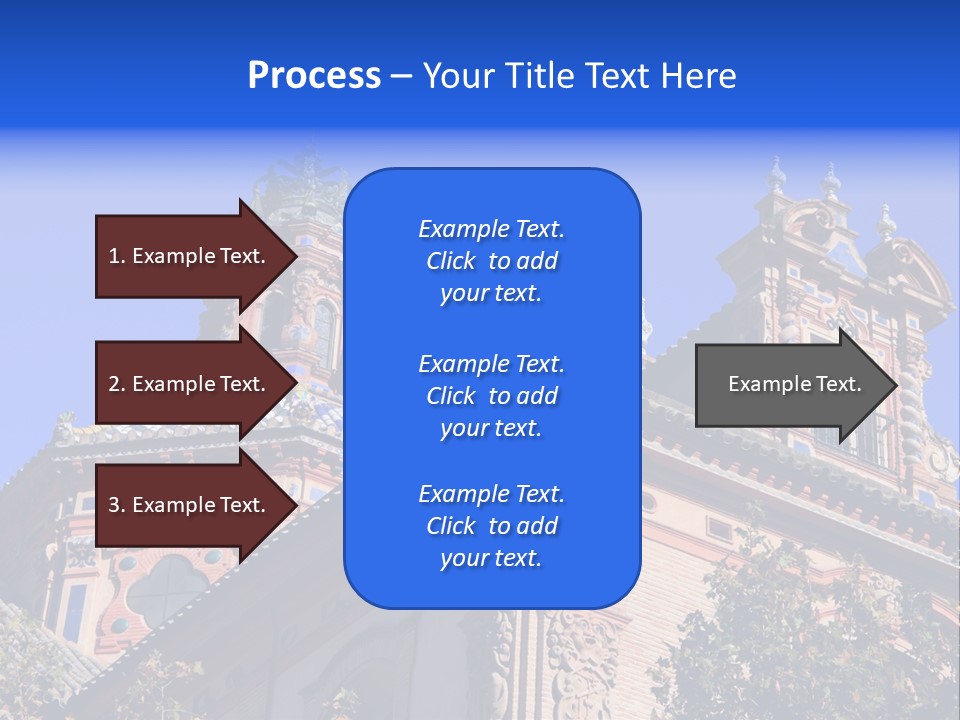 Process – Your Title Text Here

1. Example Text.

2. Example Text.

3. Example Text.

Example Text. Click to add your text.

Example Text. Click to add your text.

Example Text. Click to add your text.

Example Text.